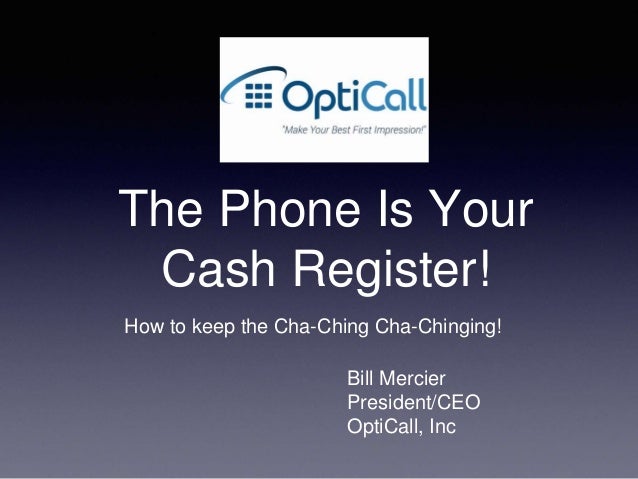 OptiCall
"Make Your Best First Impression!"

The Phone Is Your Cash Register!

How to keep the Cha-Ching Cha-Chinging!

Bill Mercier
President/CEO
OptiCall, Inc